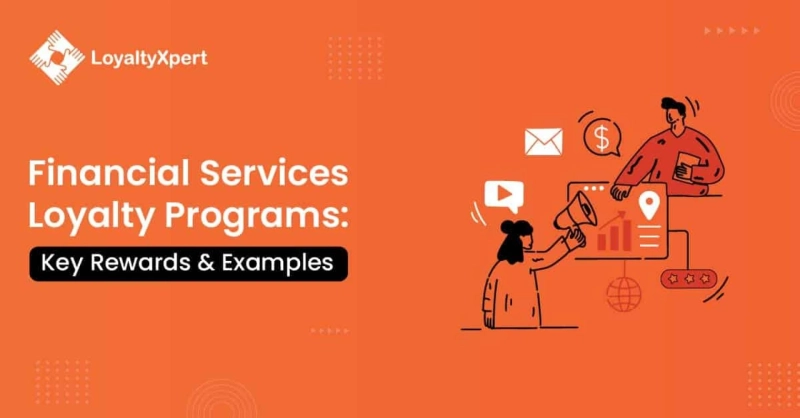 LoyaltyXpert

Financial Services Loyalty Programs:

Key Rewards & Examples

$